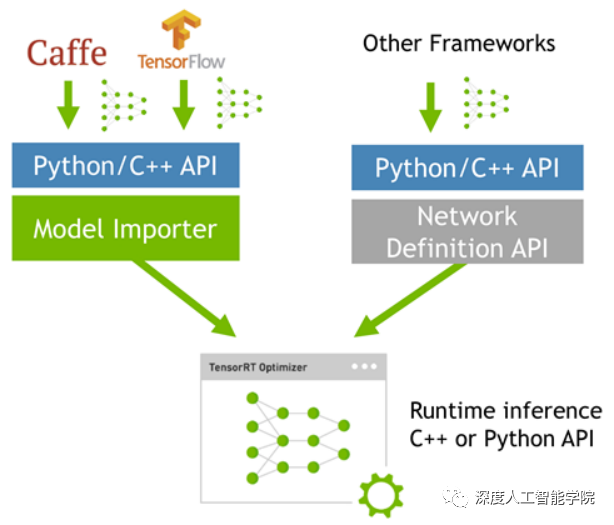 Caffe

TensorFlow

Other Frameworks

Python/C++ API

Model Importer

Python/C++ API

Network Definition API

TensorRT Optimizer

Runtime inference C++ or Python API

深度人工智能学院